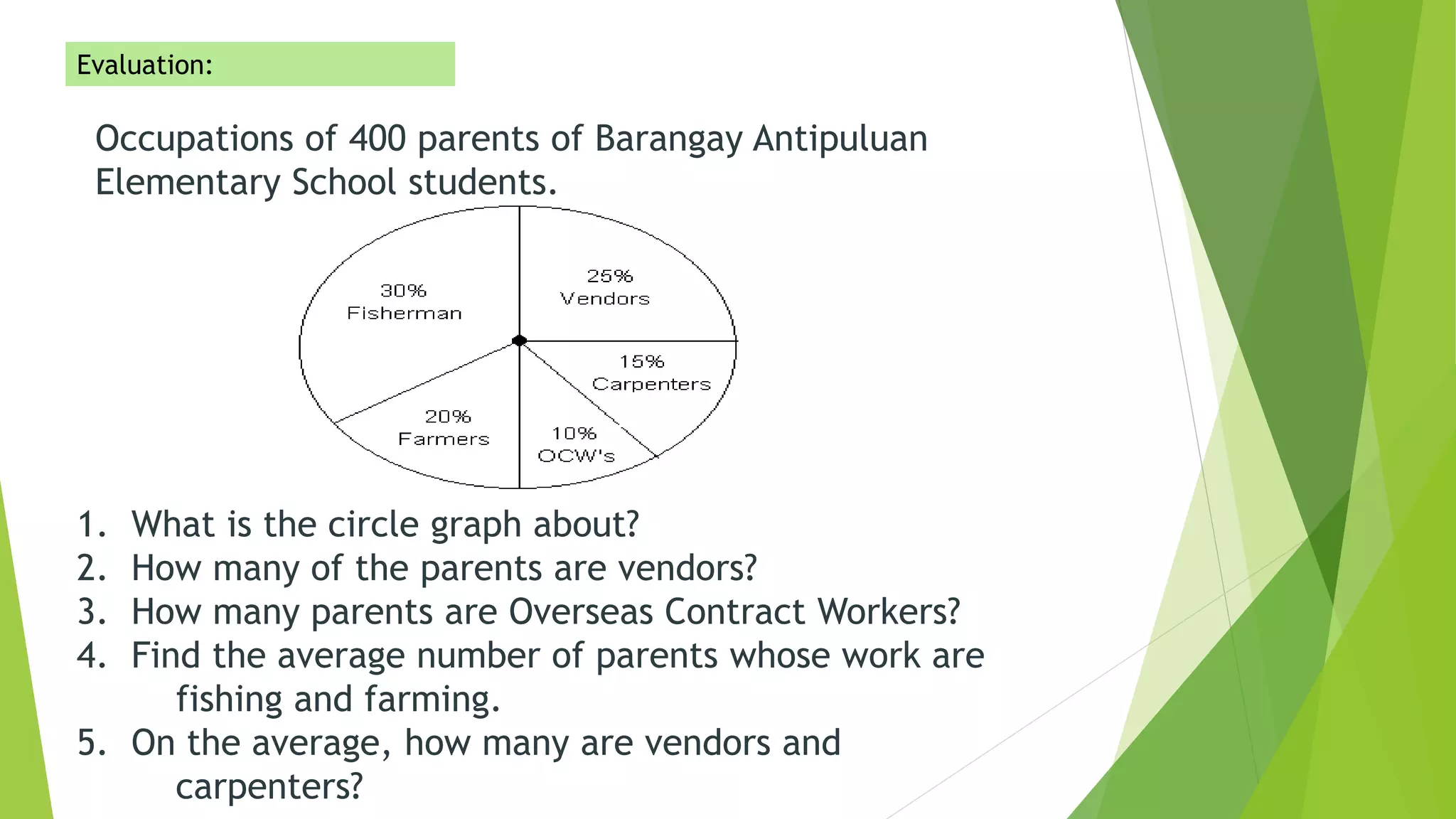 Evaluation:

Occupations of 400 parents of Barangay Antipuluan Elementary School students.

30%
Fisherman

25%
Vendors

15%
Carpenters

20%
Farmers

10%
OCW's

1. What is the circle graph about?
2. How many of the parents are vendors?
3. How many parents are Overseas Contract Workers?
4. Find the average number of parents whose work are fishing and farming.
5. On the average, how many are vendors and carpenters?